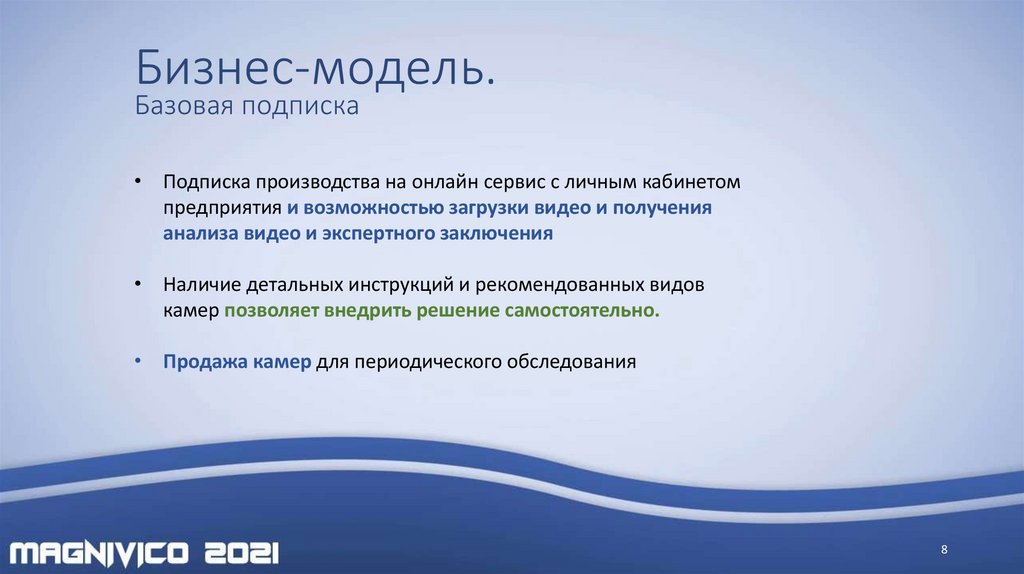 Бизнес-модель.
Базовая подписка

• Подписка производства на онлайн сервис с личным кабинетом предприятия и возможностью загрузки видео и получения анализа видео и экспертного заключения

• Наличие детальных инструкций и рекомендованных видов камер позволяет внедрить решение самостоятельно.

• Продажа камер для периодического обследования

MAGNIVICO 2021

8